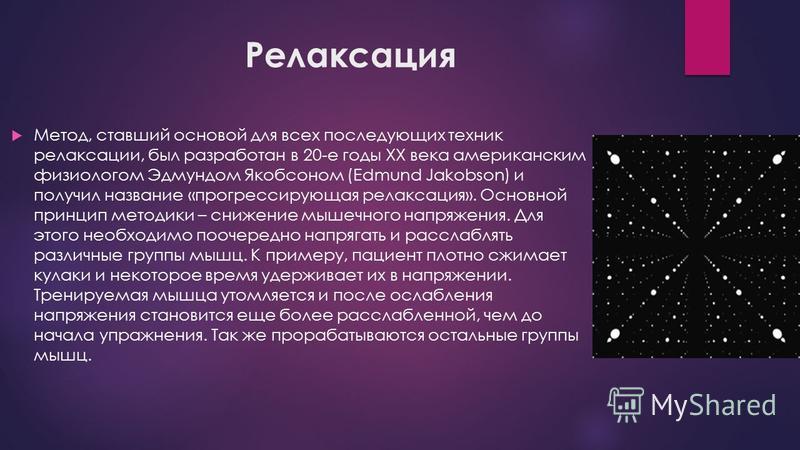 Релаксация

Метод, ставший основой для всех последующих техник релаксации, был разработан в 20-е годы XX века американским физиологом Эдмундом Якобсоном (Edmund Jakobson) и получил название «прогрессирующая релаксация». Основной принцип методики – снижение мышечного напряжения. Для этого необходимо поочередно напрягать и расслаблять различные группы мышц. К примеру, пациент плотно сжимает кулаки и некоторое время удерживает их в напряжении. Тренируемая мышца утомляется и после ослабления напряжения становится еще более расслабленной, чем до начала упражнения. Так же прорабатываются остальные группы мышц.

MyShared